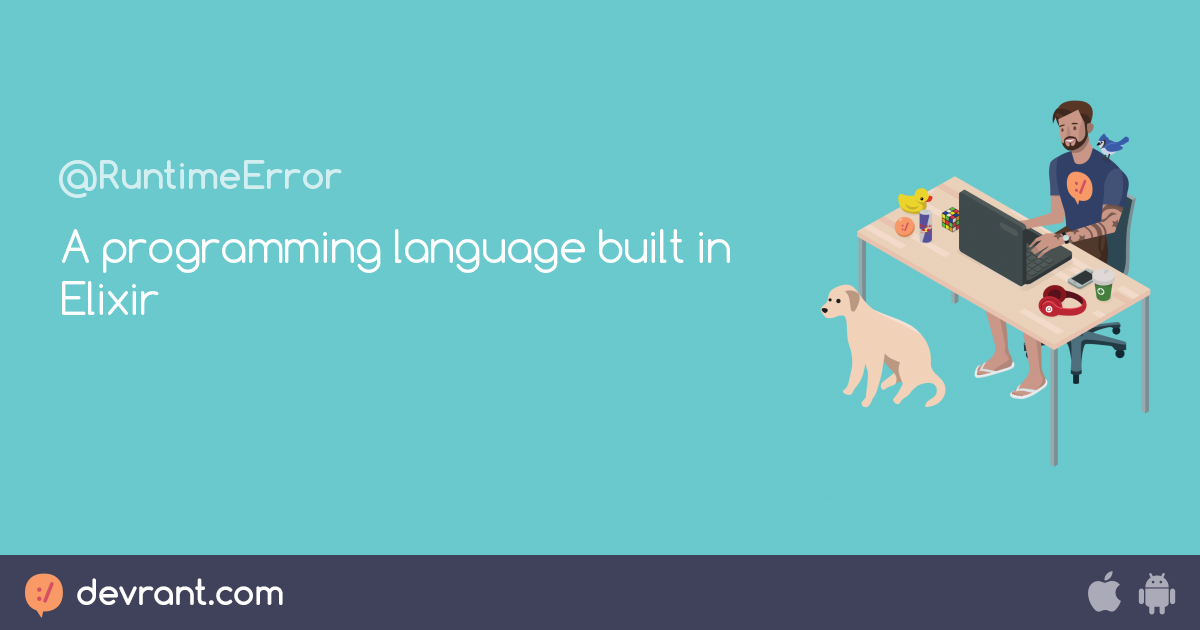 @RuntimeError

A programming language built in Elixir

devrant.com